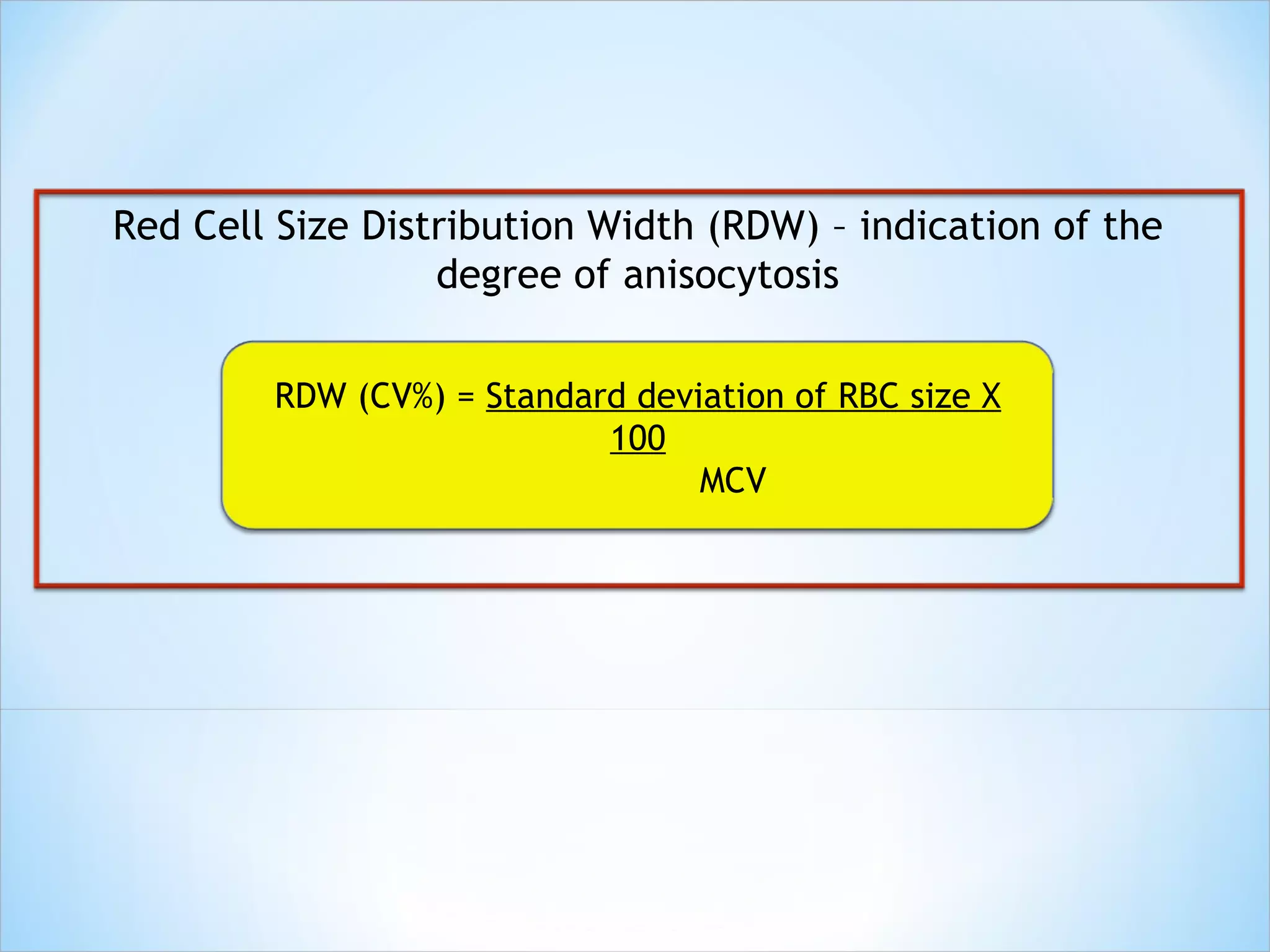 Red Cell Size Distribution Width (RDW) – indication of the degree of anisocytosis

RDW (CV%) = Standard deviation of RBC size X 100
MCV